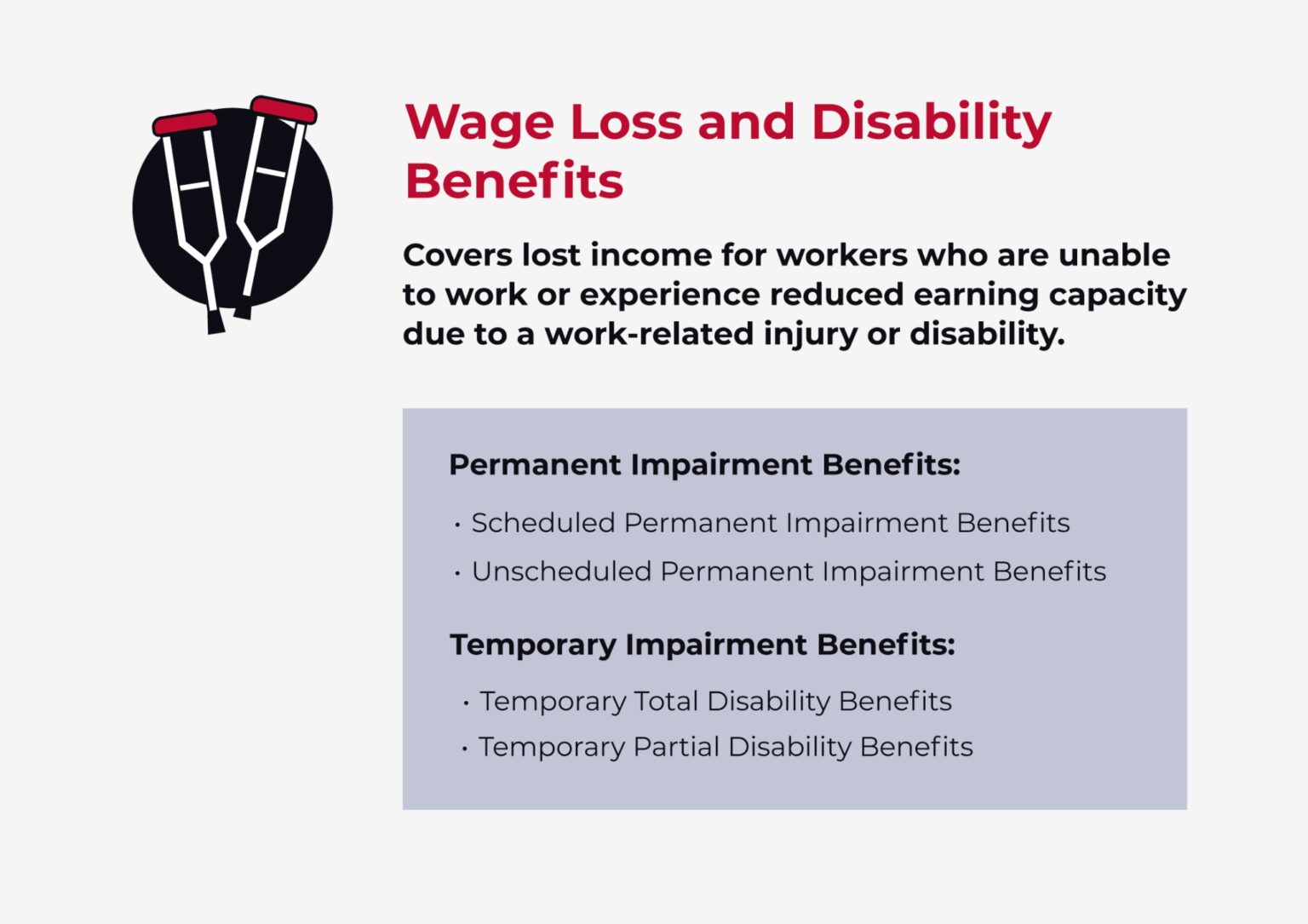 Wage Loss and Disability Benefits

Covers lost income for workers who are unable to work or experience reduced earning capacity due to a work-related injury or disability.

Permanent Impairment Benefits:

• Scheduled Permanent Impairment Benefits
• Unscheduled Permanent Impairment Benefits

Temporary Impairment Benefits:

• Temporary Total Disability Benefits
• Temporary Partial Disability Benefits